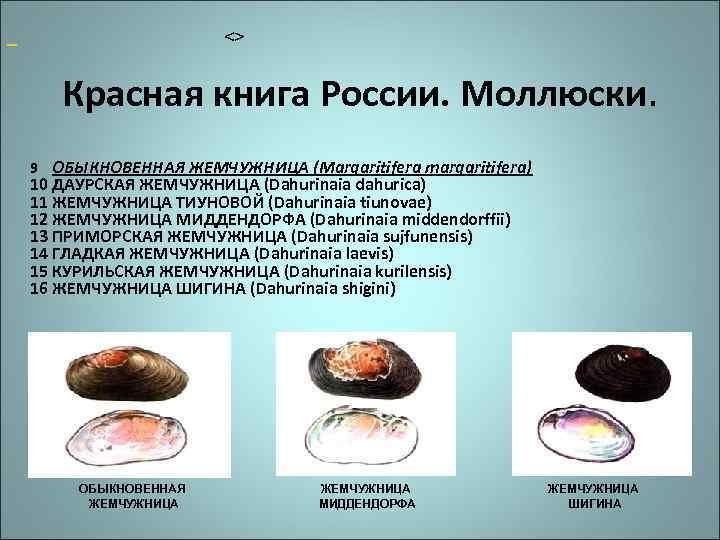 <>

Красная книга России. Моллюски.

9 ОБЫКНОВЕННАЯ ЖЕМЧУЖНИЦА (Margaritifera margaritifera)
10 ДАУРСКАЯ ЖЕМЧУЖНИЦА (Dahurinaia dahurica)
11 ЖЕМЧУЖНИЦА ТИУНОВОЙ (Dahurinaia tiunovae)
12 ЖЕМЧУЖНИЦА МИДДЕНДОРФА (Dahurinaia middendorffii)
13 ПРИМОРСКАЯ ЖЕМЧУЖНИЦА (Dahurinaia sujfunensis)
14 ГЛАДКАЯ ЖЕМЧУЖНИЦА (Dahurinaia laevis)
15 КУРИЛЬСКАЯ ЖЕМЧУЖНИЦА (Dahurinaia kurilensis)
16 ЖЕМЧУЖНИЦА ШИГИНА (Dahurinaia shigini)

ОБЫКНОВЕННАЯ ЖЕМЧУЖНИЦА

ЖЕМЧУЖНИЦА МИДДЕНДОРФА

ЖЕМЧУЖНИЦА ШИГИНА